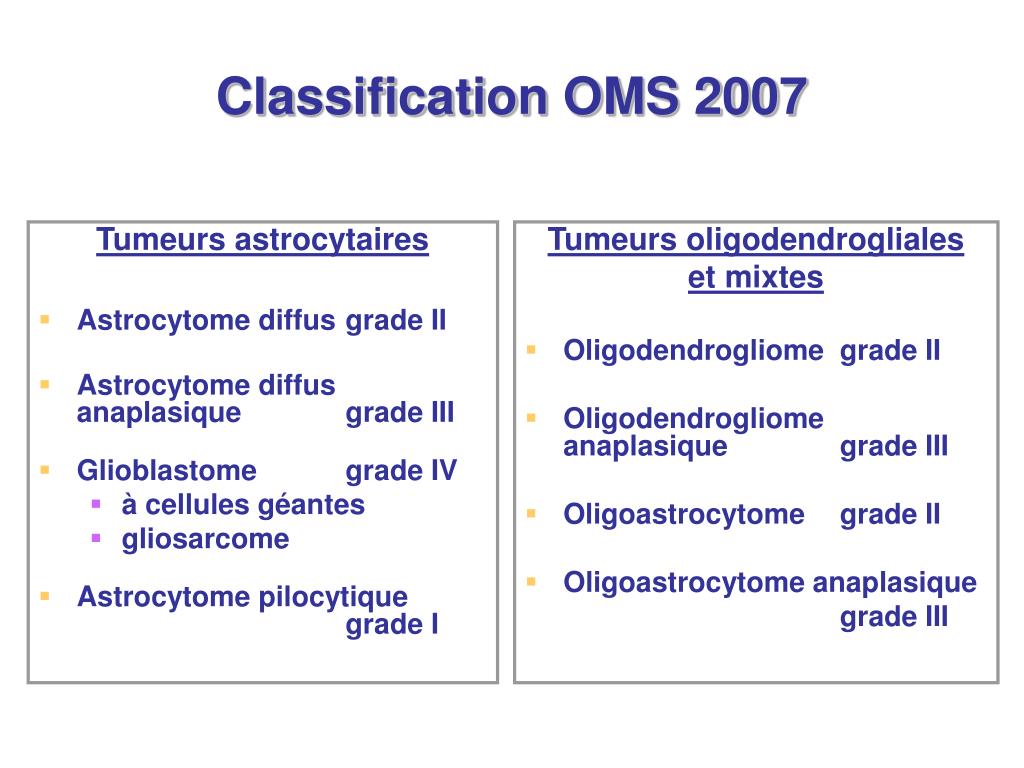 Classification OMS 2007

Tumeurs astrocytaires

- Astrocytome diffus grade II
- Astrocytome diffus anaplasique grade III
- Glioblastome grade IV
  - à cellules géantes
  - gliosarcome
- Astrocytome pilocytique grade I

Tumeurs oligodendrogliales et mixtes

- Oligodendrogliome grade II
- Oligodendrogliome anaplasique grade III
- Oligoastrocytome grade II
- Oligoastrocytome anaplasique grade III